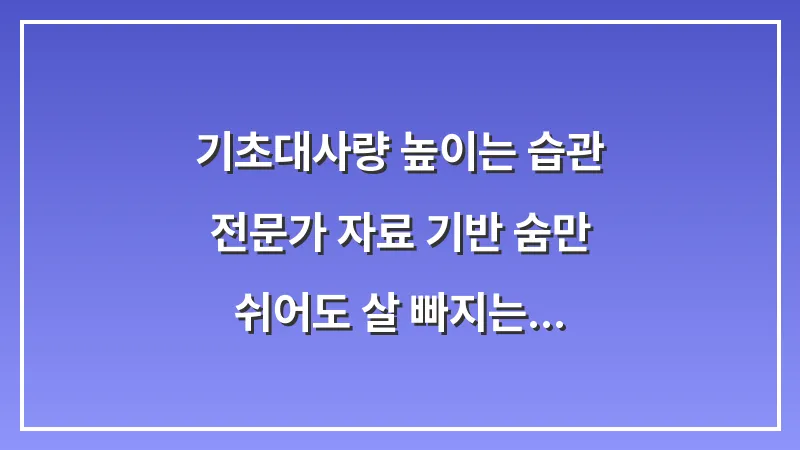 기초대사량 높이는 습관
전문가 자료 기반 숨만
쉬어도 살 빠지는...